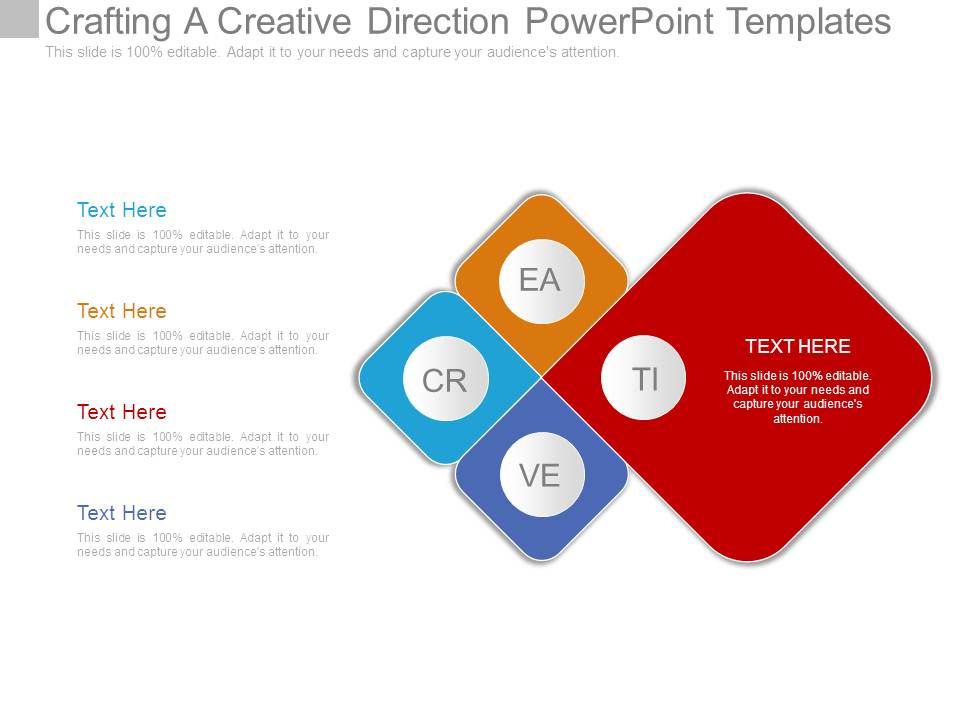 Crafting A Creative Direction PowerPoint Templates
This slide is 100% editable. Adapt it to your needs and capture your audience's attention.

Text Here
This slide is 100% editable. Adapt it to your needs and capture your audience's attention.

Text Here
This slide is 100% editable. Adapt it to your needs and capture your audience's attention.

Text Here
This slide is 100% editable. Adapt it to your needs and capture your audience's attention.

Text Here
This slide is 100% editable. Adapt it to your needs and capture your audience's attention.

EA

CR

TI

VE

TEXT HERE
This slide is 100% editable. Adapt it to your needs and capture your audience's attention.